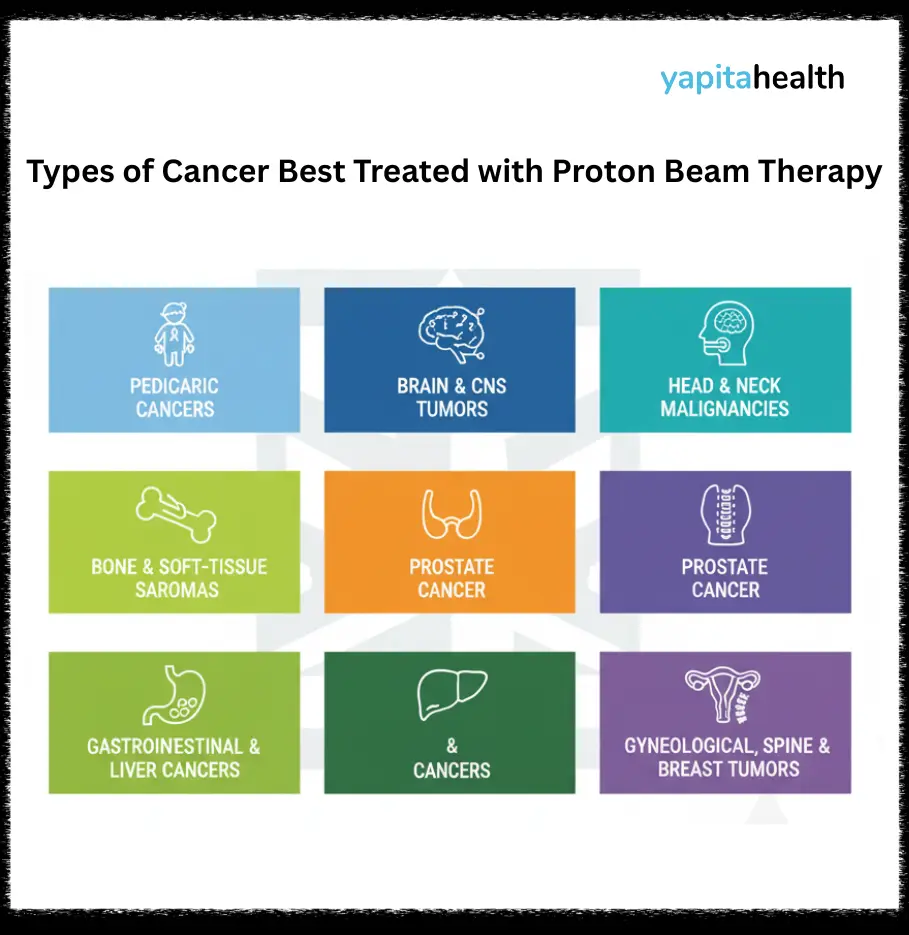 yapitahealth

Types of Cancer Best Treated with Proton Beam Therapy

PEDICARIC CANCERS

BRAIN & CNS TUMORS

HEAD & NECK MALIGNANCIES

BONE & SOFT-TISSUE SAROMAS

PROSTATE CANCER

PROSTATE CANCER

GASTROINESTINAL & LIVER CANCERS

& CANCERS

GYNEOLOGICAL, SPINE & BREAST TUMORS